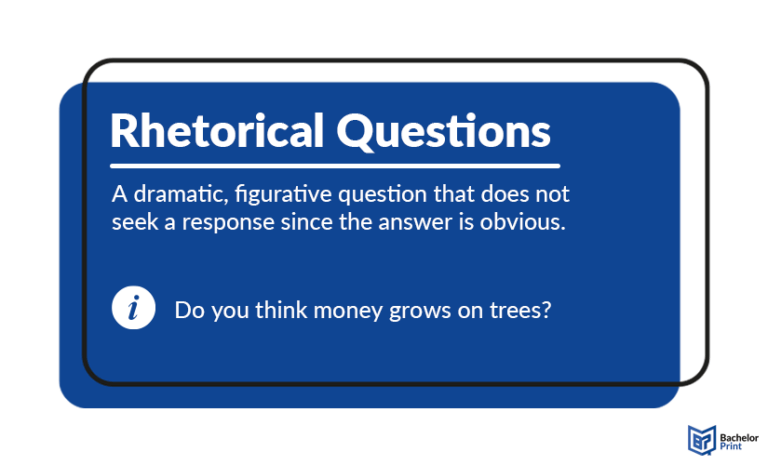 Rhetorical Questions

A dramatic, figurative question that does not seek a response since the answer is obvious.

i Do you think money grows on trees?

Bachelor Print